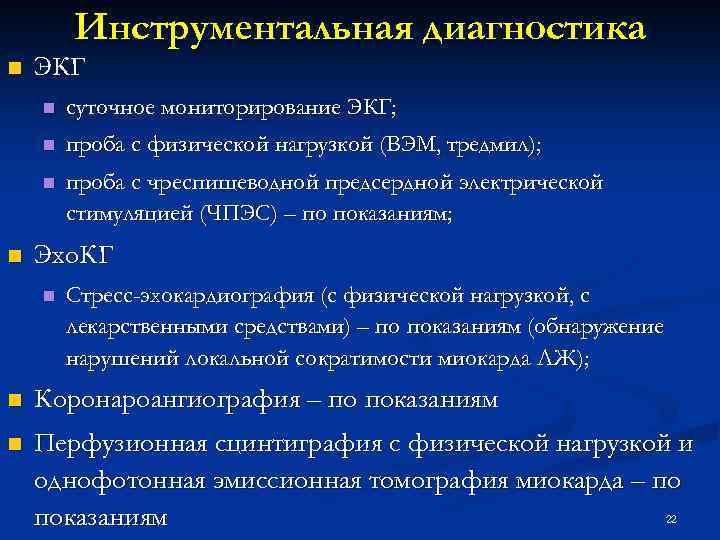 Инструментальная диагностика

ЭКГ

суточное мониторирование ЭКГ;

проба с физической нагрузкой (ВЭМ, тредмил);

проба с чреспищеводной предсердной электрической стимуляцией (ЧПЭС) – по показаниям;

ЭхоКГ

Стресс-эхокардиография (с физической нагрузкой, с лекарственными средствами) – по показаниям (обнаружение нарушений локальной сократимости миокарда ЛЖ);

Коронароангиография – по показаниям

Перфузионная сцинтиграфия с физической нагрузкой и однофотонная эмиссионная томография миокарда – по показаниям

22